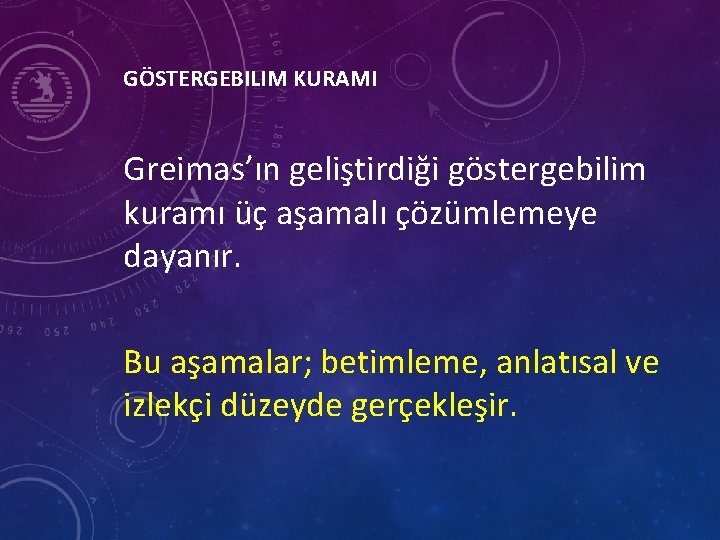 GÖSTERGEBILIM KURAMI

Greimas’ın geliştirdiği göstergebilim kuramı üç aşamalı çözümlemeye dayanır.

Bu aşamalar; betimleme, anlatısal ve izlekçi düzeyde gerçekleşir.